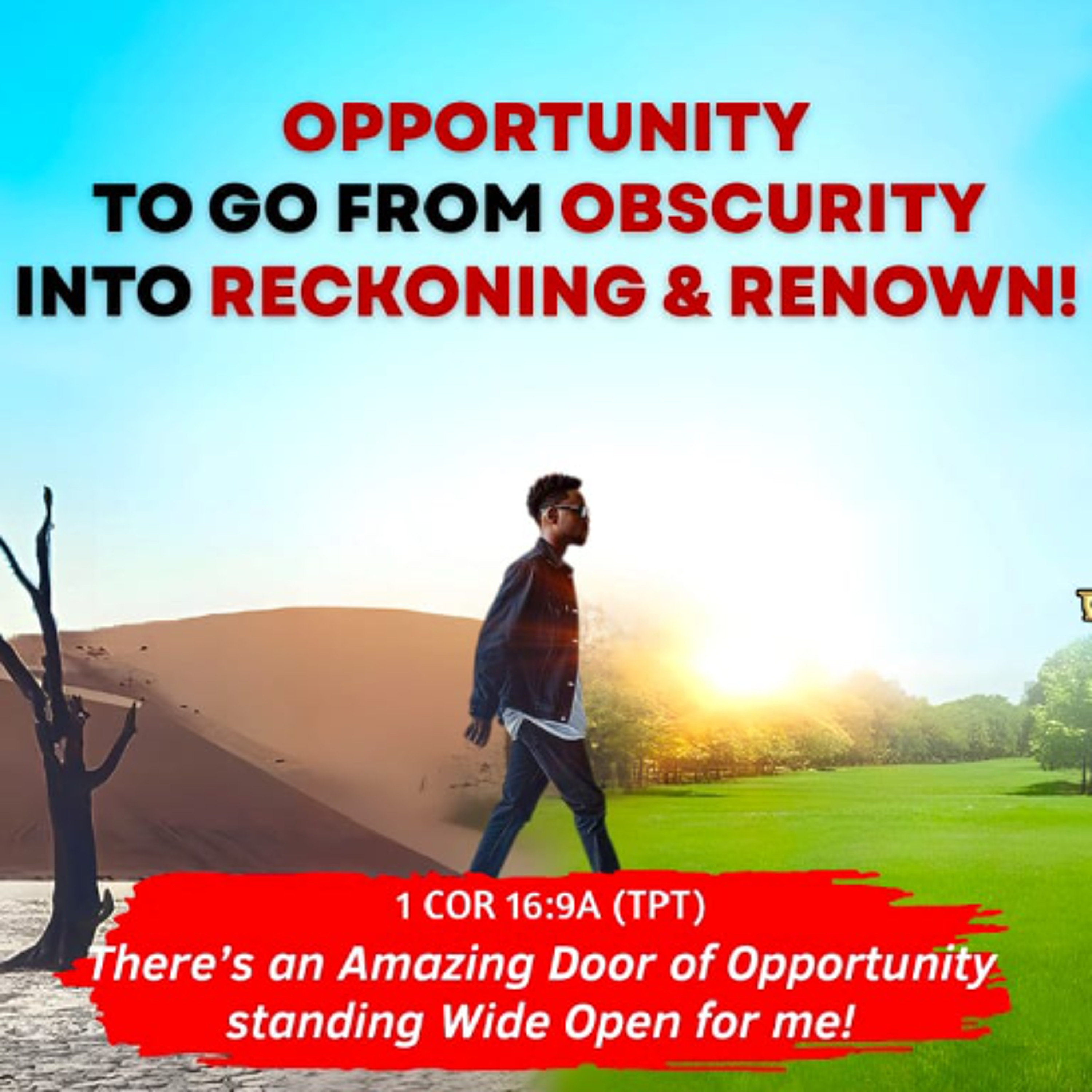 OPPORTUNITY
TO GO FROM OBSCURITY
INTO RECKONING & RENOWN!

1 COR 16:9A (TPT)
There's an Amazing Door of Opportunity standing Wide Open for me!